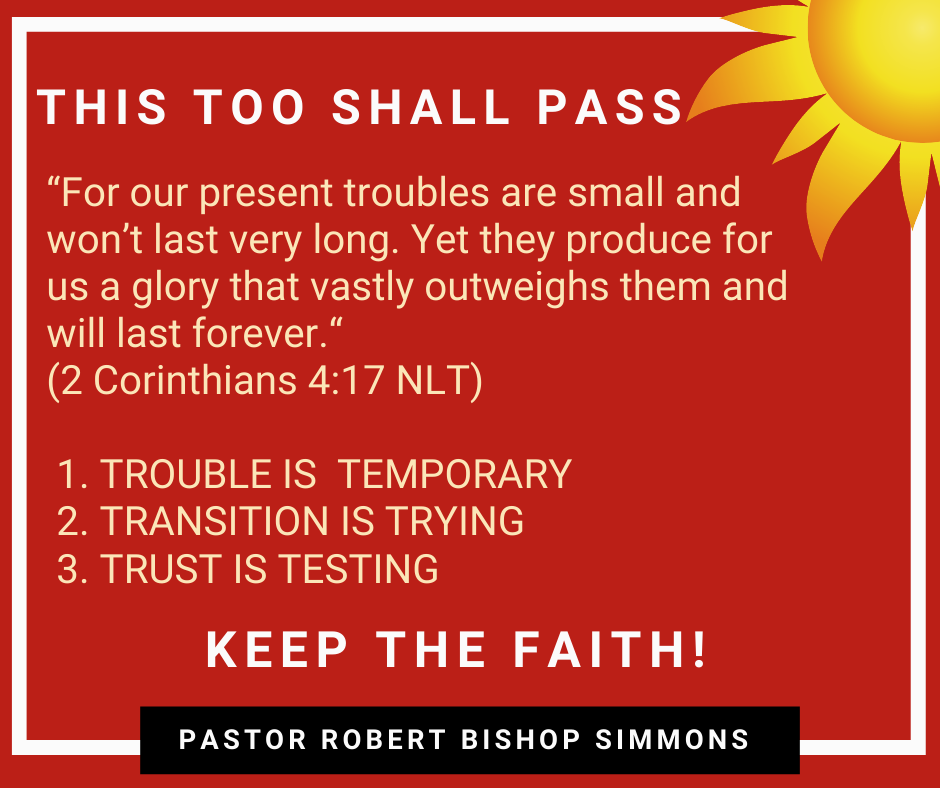 THIS TOO SHALL PASS

“For our present troubles are small and won’t last very long. Yet they produce for us a glory that vastly outweighs them and will last forever.“
(2 Corinthians 4:17 NLT)

1. TROUBLE IS  TEMPORARY
2. TRANSITION IS TRYING
3. TRUST IS TESTING

KEEP THE FAITH!

PASTOR ROBERT BISHOP SIMMONS